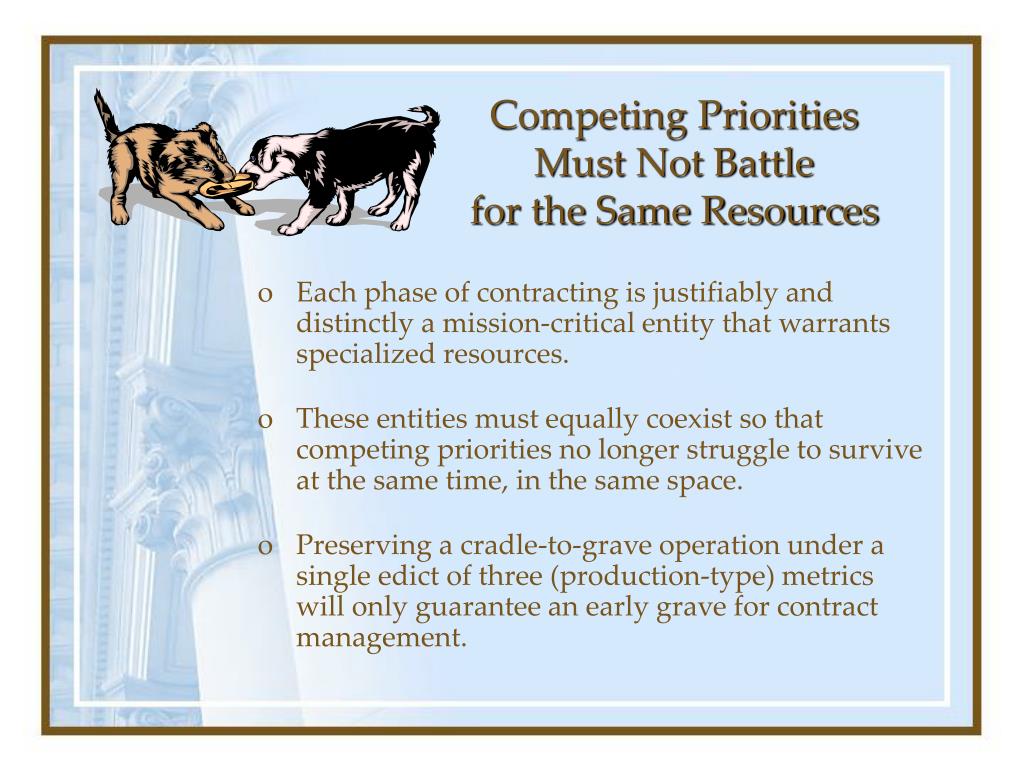 Competing Priorities
Must Not Battle
for the Same Resources

o Each phase of contracting is justifiably and distinctly a mission-critical entity that warrants specialized resources.

o These entities must equally coexist so that competing priorities no longer struggle to survive at the same time, in the same space.

o Preserving a cradle-to-grave operation under a single edict of three (production-type) metrics will only guarantee an early grave for contract management.